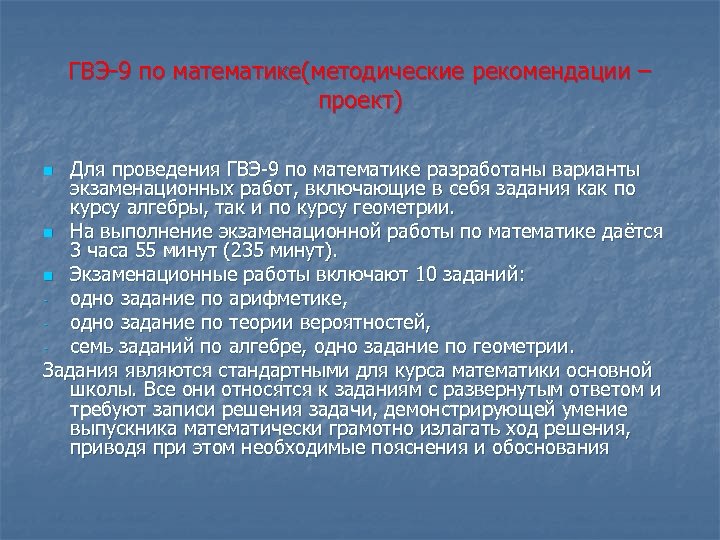 ГВЭ-9 по математике(методические рекомендации – проект)

Для проведения ГВЭ-9 по математике разработаны варианты экзаменационных работ, включающие в себя задания как по курсу алгебры, так и по курсу геометрии.

На выполнение экзаменационной работы по математике даётся 3 часа 55 минут (235 минут).

Экзаменационные работы включают 10 заданий:

- одно задание по арифметике,
- одно задание по теории вероятностей,
- семь заданий по алгебре, одно задание по геометрии.

Задания являются стандартными для курса математики основной школы. Все они относятся к заданиям с развернутым ответом и требуют записи решения задачи, демонстрирующей умение выпускника математически грамотно излагать ход решения, приводя при этом необходимые пояснения и обоснования